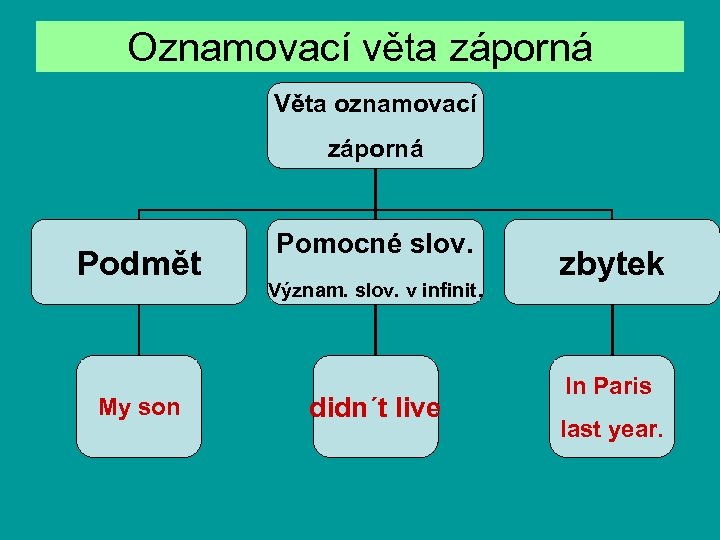 Oznamovací věta záporná

Věta oznamovací záporná

Podmět

Pomocné slov.
Význam. slov. v infinit.

zbytek

My son

didn´t live

In Paris
last year.